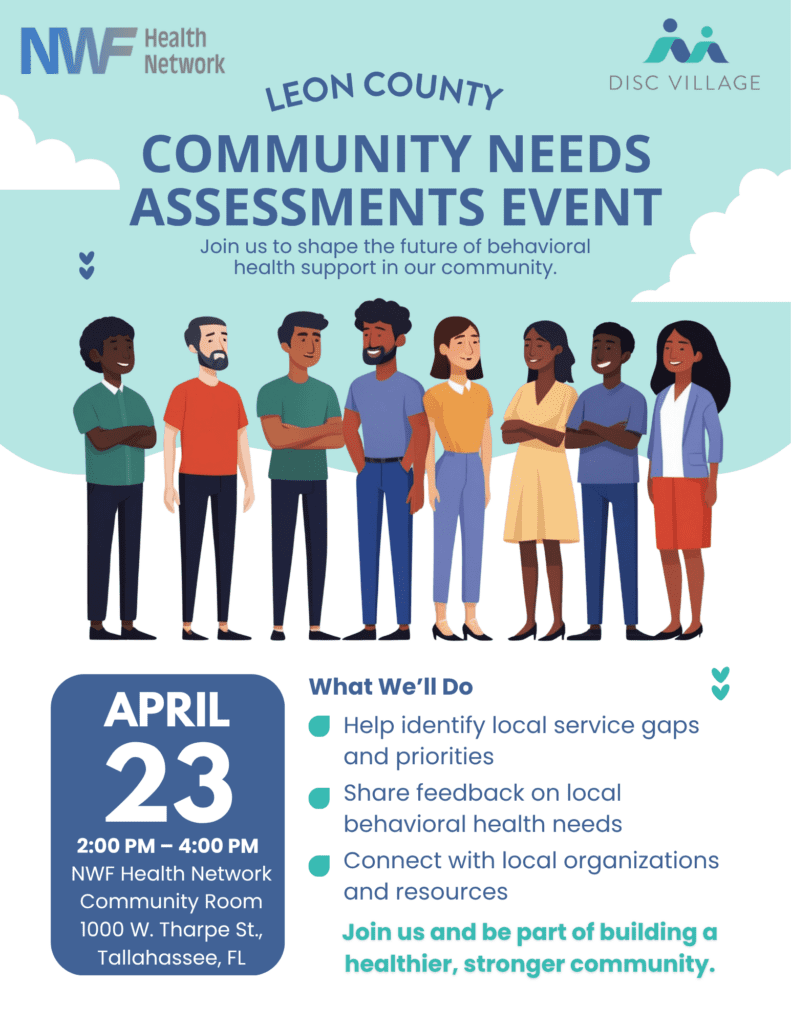 NWF Health Network

DISC VILLAGE

LEON COUNTY

COMMUNITY NEEDS ASSESSMENTS EVENT

Join us to shape the future of behavioral health support in our community.

APRIL 23

2:00 PM – 4:00 PM
NWF Health Network Community Room
1000 W. Tharpe St., Tallahassee, FL

What We'll Do

Help identify local service gaps and priorities

Share feedback on local behavioral health needs

Connect with local organizations and resources

Join us and be part of building a healthier, stronger community.